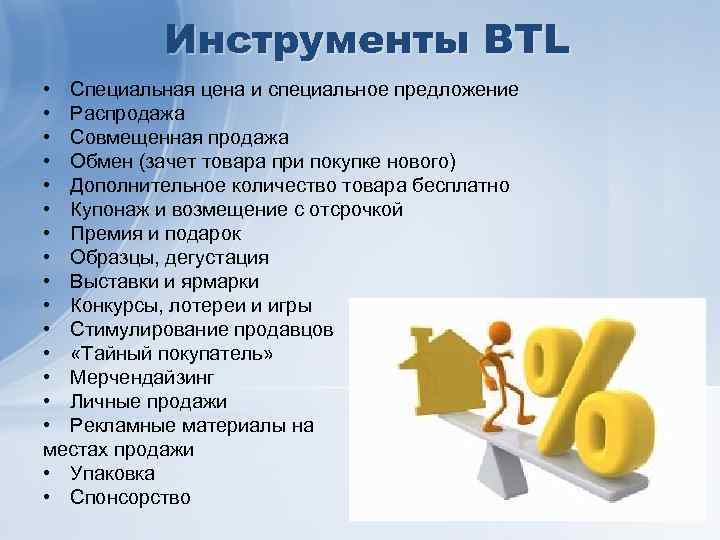 Инструменты BTL

• Специальная цена и специальное предложение
• Распродажа
• Совмещенная продажа
• Обмен (зачет товара при покупке нового)
• Дополнительное количество товара бесплатно
• Купонаж и возмещение с отсрочкой
• Премия и подарок
• Образцы, дегустация
• Выставки и ярмарки
• Конкурсы, лотереи и игры
• Стимулирование продавцов
• «Тайный покупатель»
• Мерчендайзинг
• Личные продажи
• Рекламные материалы на местах продажи
• Упаковка
• Спонсорство

%